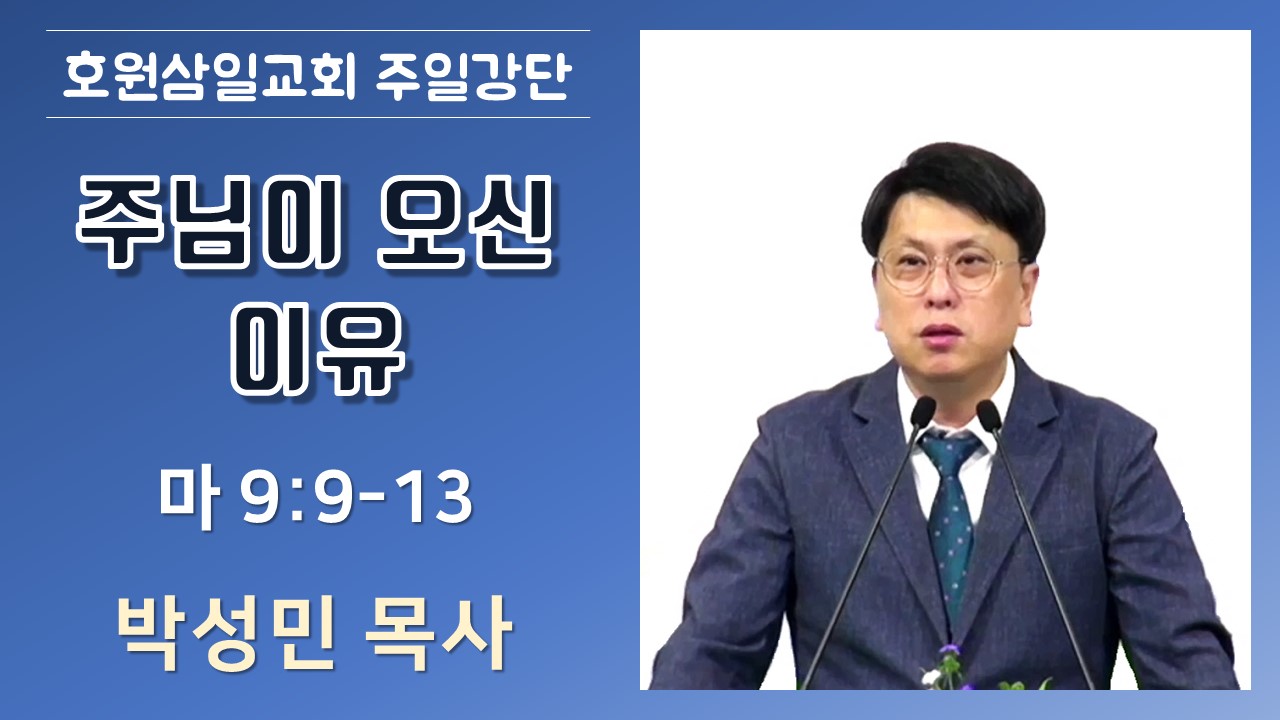 호원삼일교회 주일강단

주님이 오신 이유

마 9:9-13

박성민 목사